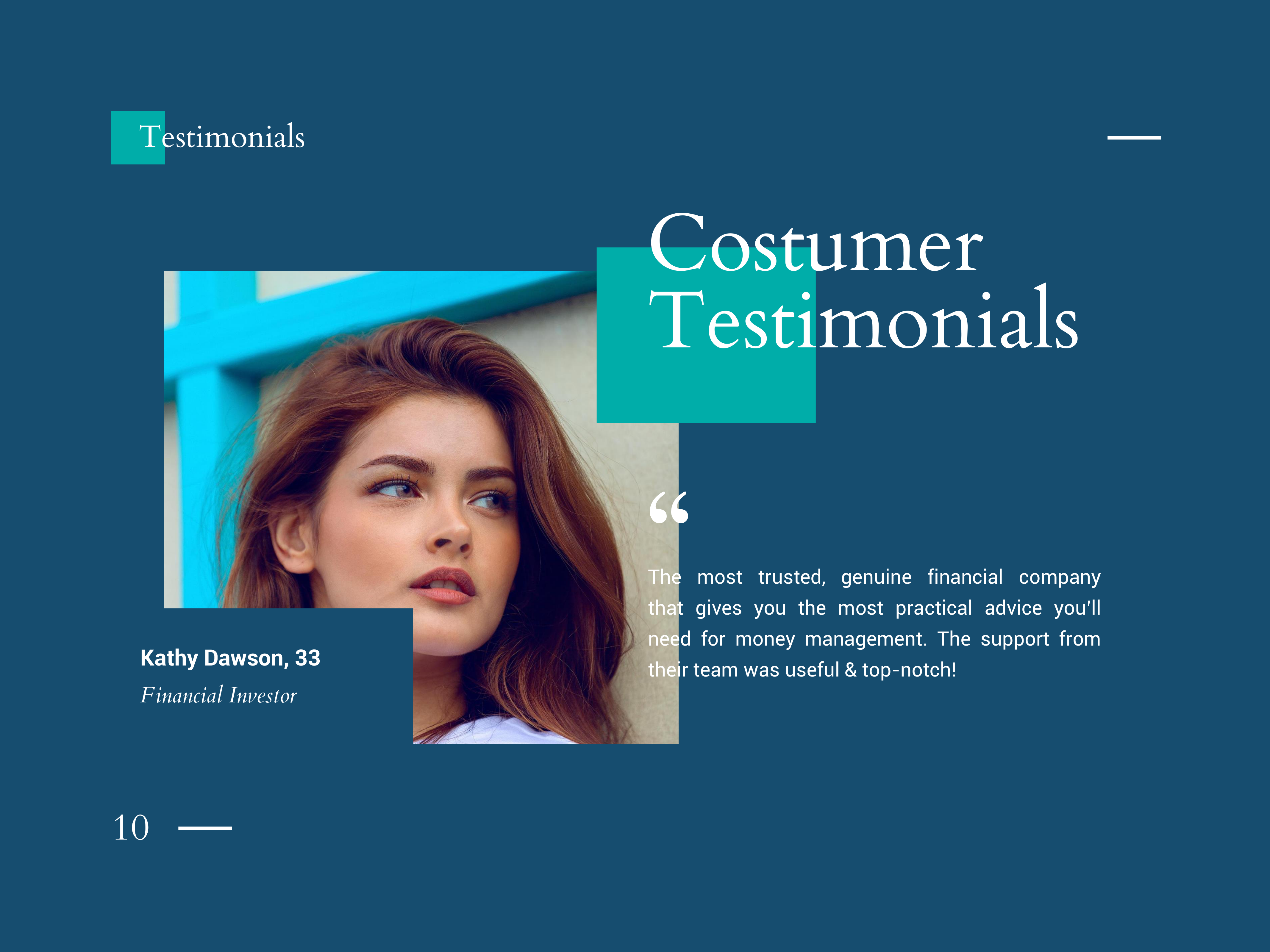 Testimonials

Costumer Testimonials

“

The most trusted, genuine financial company that gives you the most practical advice you'll need for money management. The support from their team was useful & top-notch!

Kathy Dawson, 33

Financial Investor

10